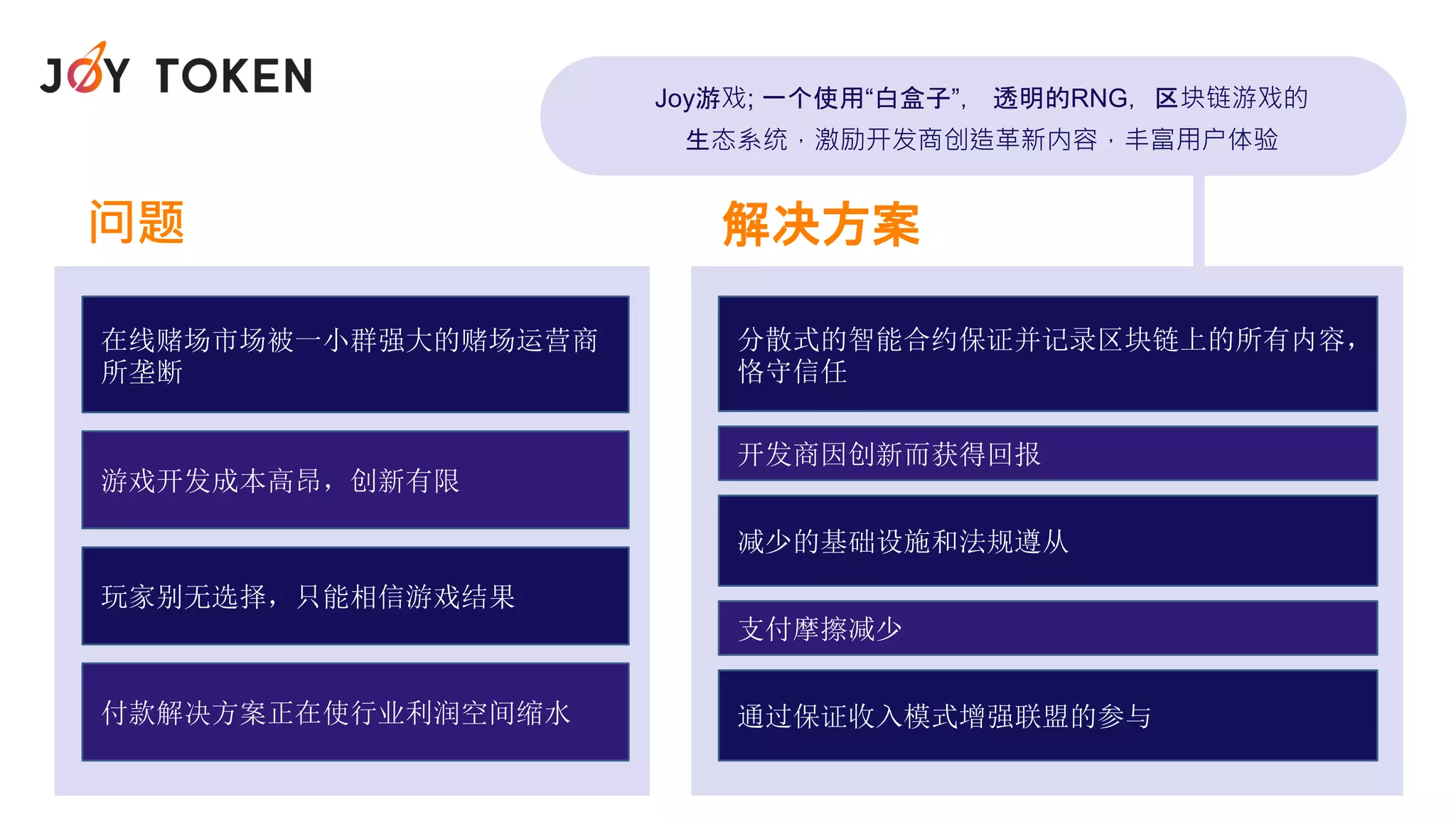 JOY TOKEN

Joy游戏; 一个使用“白盒子”, 透明的RNG, 区块链游戏的生态系统，激励开发商创造革新内容，丰富用户体验

问题

在线赌场市场被一小群强大的赌场运营商所垄断

游戏开发成本高昂，创新有限

玩家别无选择，只能相信游戏结果

付款解决方案正在使行业利润空间缩水

解决方案

分散式的智能合约保证并记录区块链上的所有内容，恪守信任

开发商因创新而获得回报

减少的基础设施和法规遵从

支付摩擦减少

通过保证收入模式增强联盟的参与